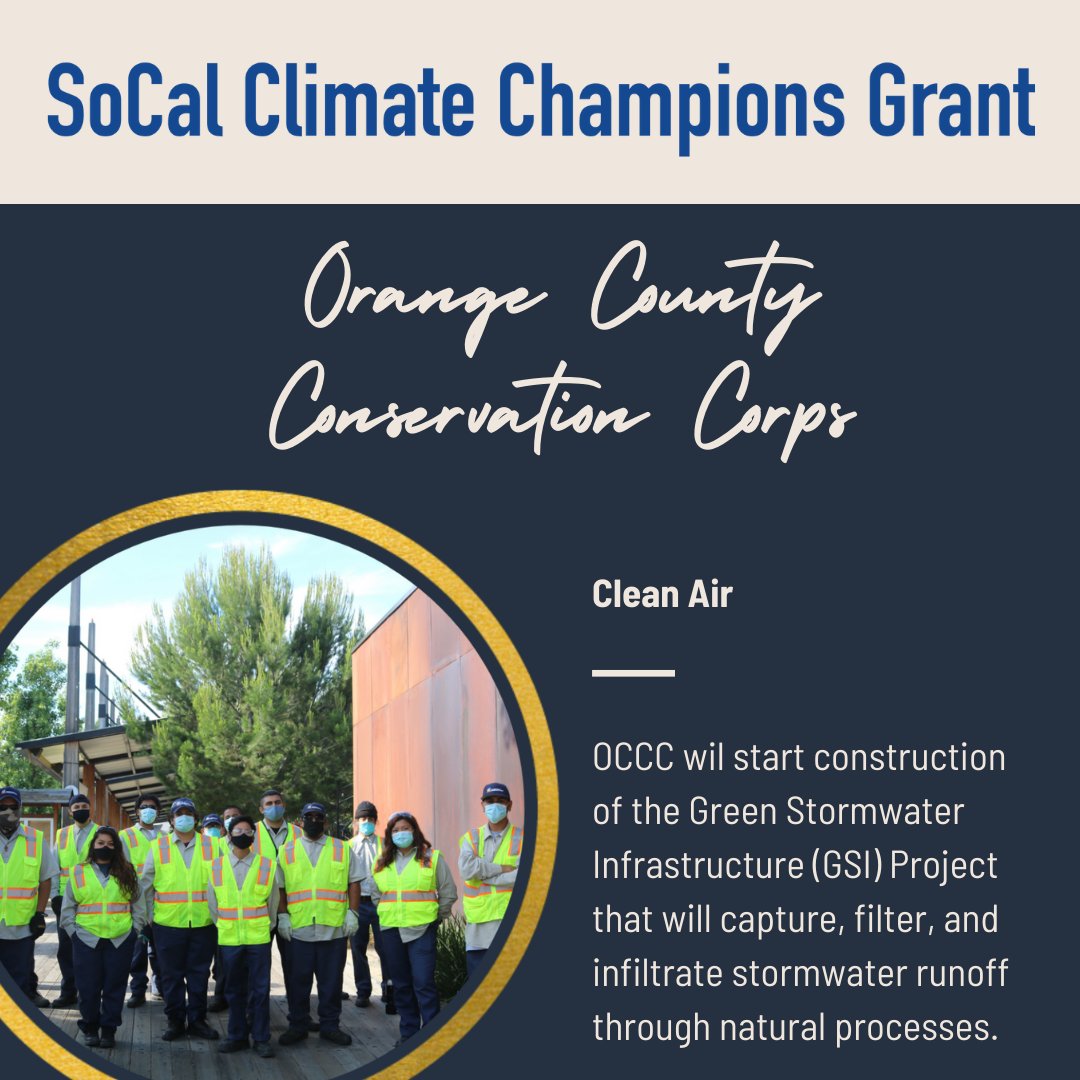 SoCal Climate Champions Grant

Orange County Conservation Corps

Clean Air

OCCC wil start construction of the Green Stormwater Infrastructure (GSI) Project that will capture, filter, and infiltrate stormwater runoff through natural processes.